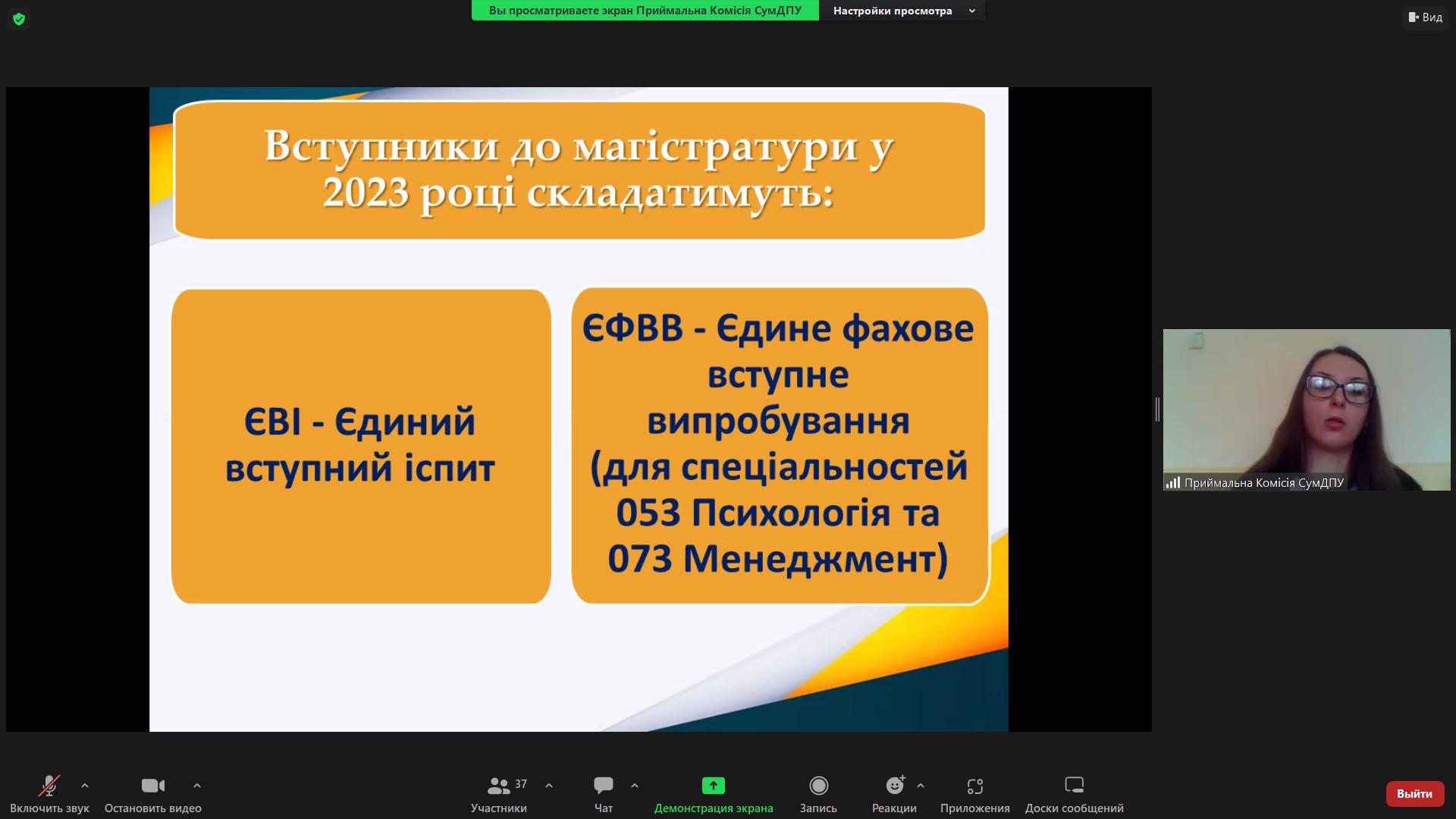 Вы просматриваете экран Приймальна Комісія СумДПУ

Настройки просмотра

Вид

Вступники до магістратури у 2023 році складатимуть:

ЄВІ - Єдиний вступний іспит

ЄФВВ - Єдине фахове вступне випробування (для спеціальностей 053 Психологія та 073 Менеджмент)

Приймальна Комісія СумДПУ

Включить звук

Остановить видео

37

Участники

Чат

Демонстрация экрана

Запись

Реакции

Приложения

Доски сообщений

Выйти